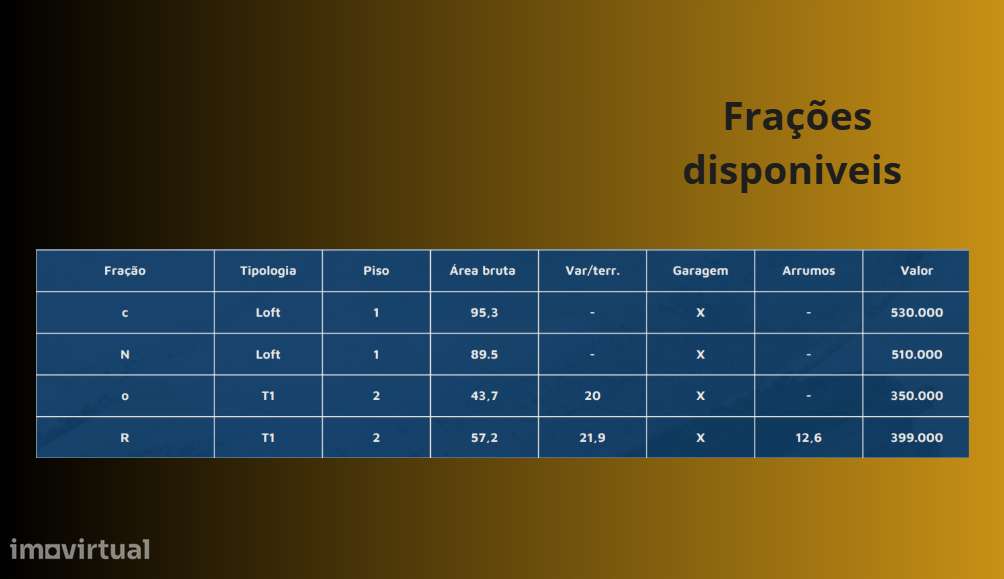 Frações disponiveis

| Fração | Tipologia | Piso | Área bruta | Var/terr. | Garagem | Arrumos | Valor |
|---|---|---|---|---|---|---|---|
| c | Loft | 1 | 95,3 | - | X | - | 530.000 |
| N | Loft | 1 | 89.5 | - | X | - | 510.000 |
| o | T1 | 2 | 43,7 | 20 | X | - | 350.000 |
| R | T1 | 2 | 57,2 | 21,9 | X | 12,6 | 399.000 |

imovirtual